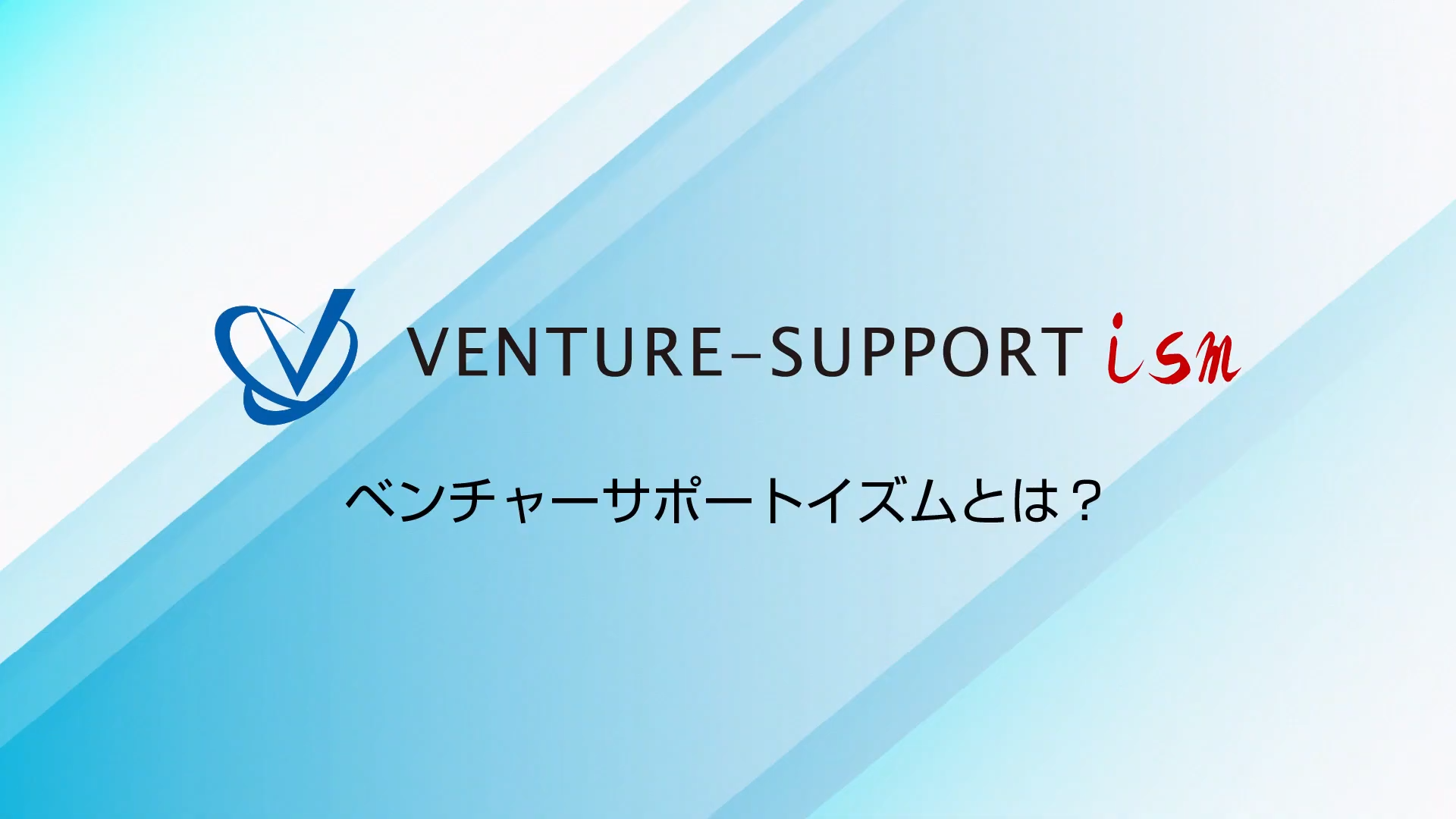 VENTURE-SUPPORT ism

ベンチャーサポートイズムとは？